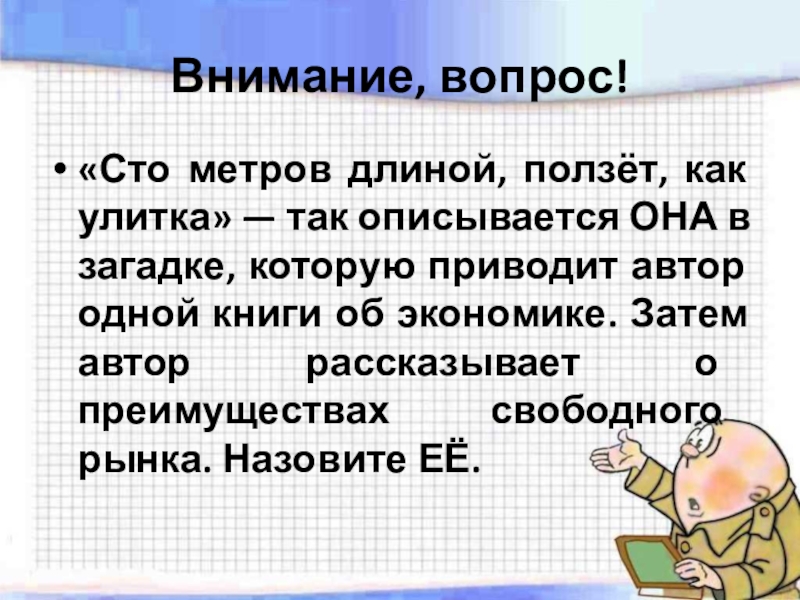 Внимание, вопрос!

• «Сто метров длиной, ползёт, как улитка» — так описывается ОНА в загадке, которую приводит автор одной книги об экономике. Затем автор рассказывает о преимуществах свободного рынка. Назовите ЕЁ.